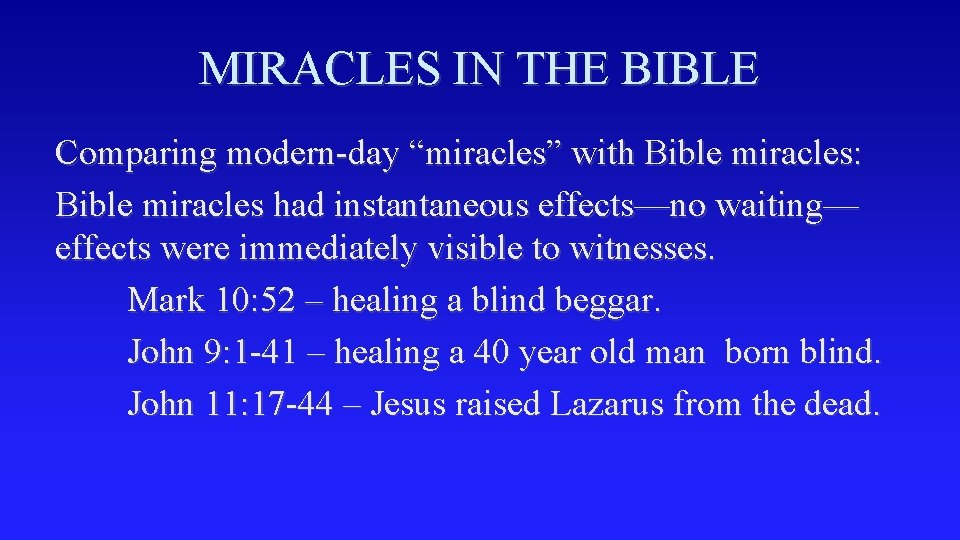 MIRACLES IN THE BIBLE

Comparing modern-day “miracles” with Bible miracles:

Bible miracles had instantaneous effects—no waiting—effects were immediately visible to witnesses.

Mark 10:52 – healing a blind beggar.

John 9:1-41 – healing a 40 year old man born blind.

John 11:17-44 – Jesus raised Lazarus from the dead.